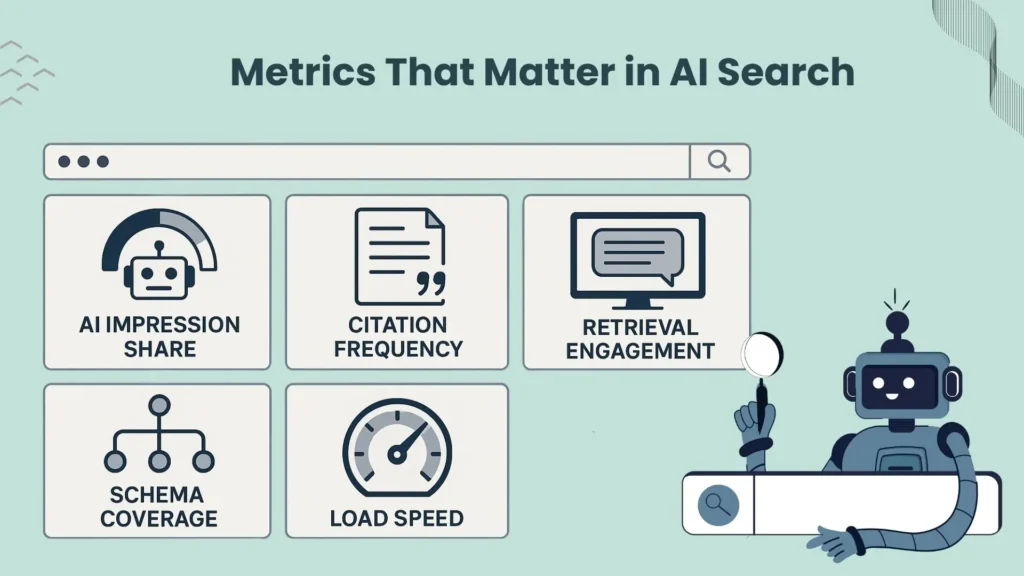 Metrics That Matter in AI Search

AI IMPRESSION SHARE

CITATION FREQUENCY

RETRIEVAL ENGAGEMENT

SCHEMA COVERAGE

LOAD SPEED